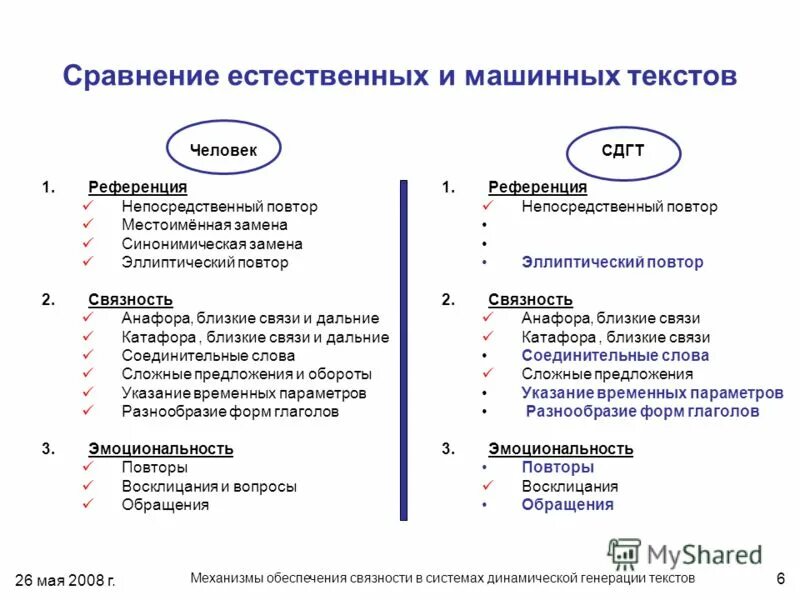 Сравнение естественных и машинных текстов

Человек

1. Референция
✓ Непосредственный повтор
✓ Местоимённая замена
✓ Синонимическая замена
✓ Эллиптический повтор

2. Связность
✓ Анафора, близкие связи и дальние
✓ Катафора , близкие связи и дальние
✓ Соединительные слова
✓ Сложные предложения и обороты
✓ Указание временных параметров
✓ Разнообразие форм глаголов

3. Эмоциональность
✓ Повторы
✓ Восклицания и вопросы
✓ Обращения

СДГТ

1. Референция
✓ Непосредственный повтор
•
•
• Эллиптический повтор

2. Связность
✓ Анафора, близкие связи
✓ Катафора , близкие связи
• Соединительные слова
✓ Сложные предложения
• Указание временных параметров
• Разнообразие форм глаголов

3. Эмоциональность
• Повторы
✓ Восклицания
• Обращения

MyShared

26 мая 2008 г.

Механизмы обеспечения связности в системах динамической генерации текстов

6